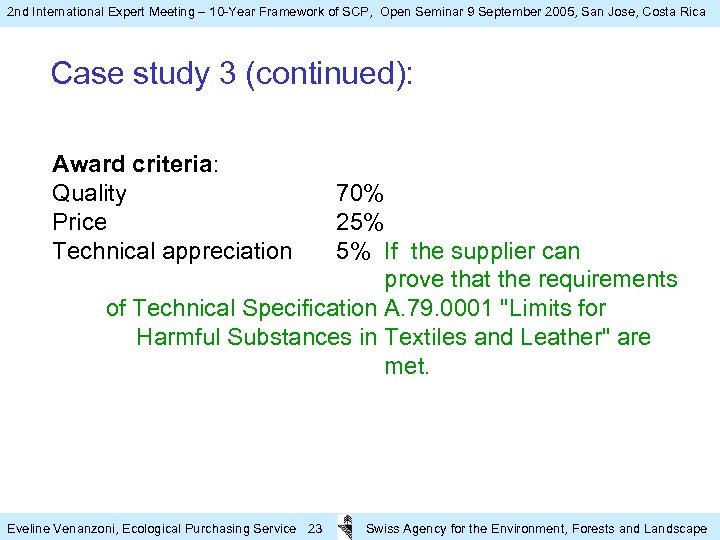 2nd International Expert Meeting – 10-Year Framework of SCP, Open Seminar 9 September 2005, San Jose, Costa Rica

Case study 3 (continued):

**Award criteria**:
Quality 70%
Price 25%
Technical appreciation 5% If the supplier can prove that the requirements of Technical Specification A.79.0001 "Limits for Harmful Substances in Textiles and Leather" are met.

Eveline Venanzoni, Ecological Purchasing Service 23 Swiss Agency for the Environment, Forests and Landscape